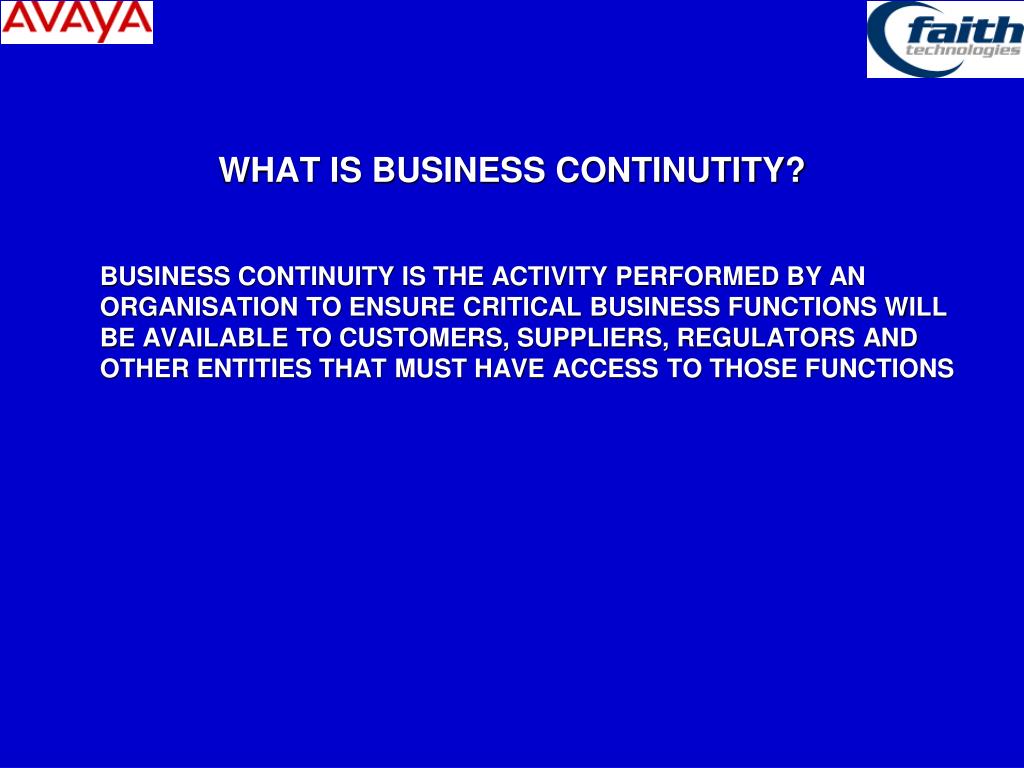 AVAYA

faith technologies

WHAT IS BUSINESS CONTINUTITY?

BUSINESS CONTINUITY IS THE ACTIVITY PERFORMED BY AN ORGANISATION TO ENSURE CRITICAL BUSINESS FUNCTIONS WILL BE AVAILABLE TO CUSTOMERS, SUPPLIERS, REGULATORS AND OTHER ENTITIES THAT MUST HAVE ACCESS TO THOSE FUNCTIONS